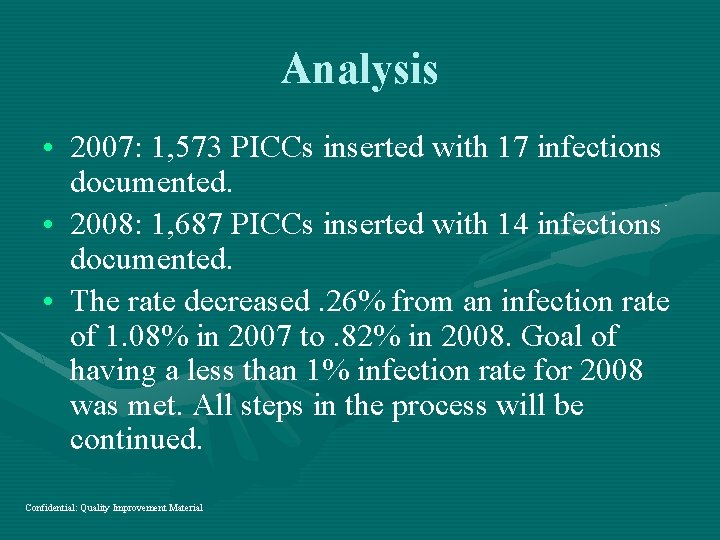 Analysis

• 2007: 1,573 PICCs inserted with 17 infections documented.

• 2008: 1,687 PICCs inserted with 14 infections documented.

• The rate decreased .26% from an infection rate of 1.08% in 2007 to .82% in 2008. Goal of having a less than 1% infection rate for 2008 was met. All steps in the process will be continued.

Confidential: Quality Improvement Material